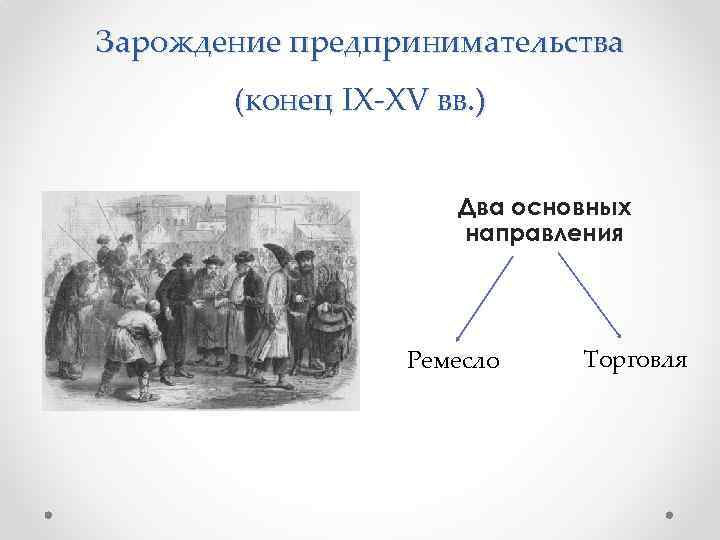 Зарождение предпринимательства

(конец IX-XV вв.)

Два основных направления

Ремесло

Торговля